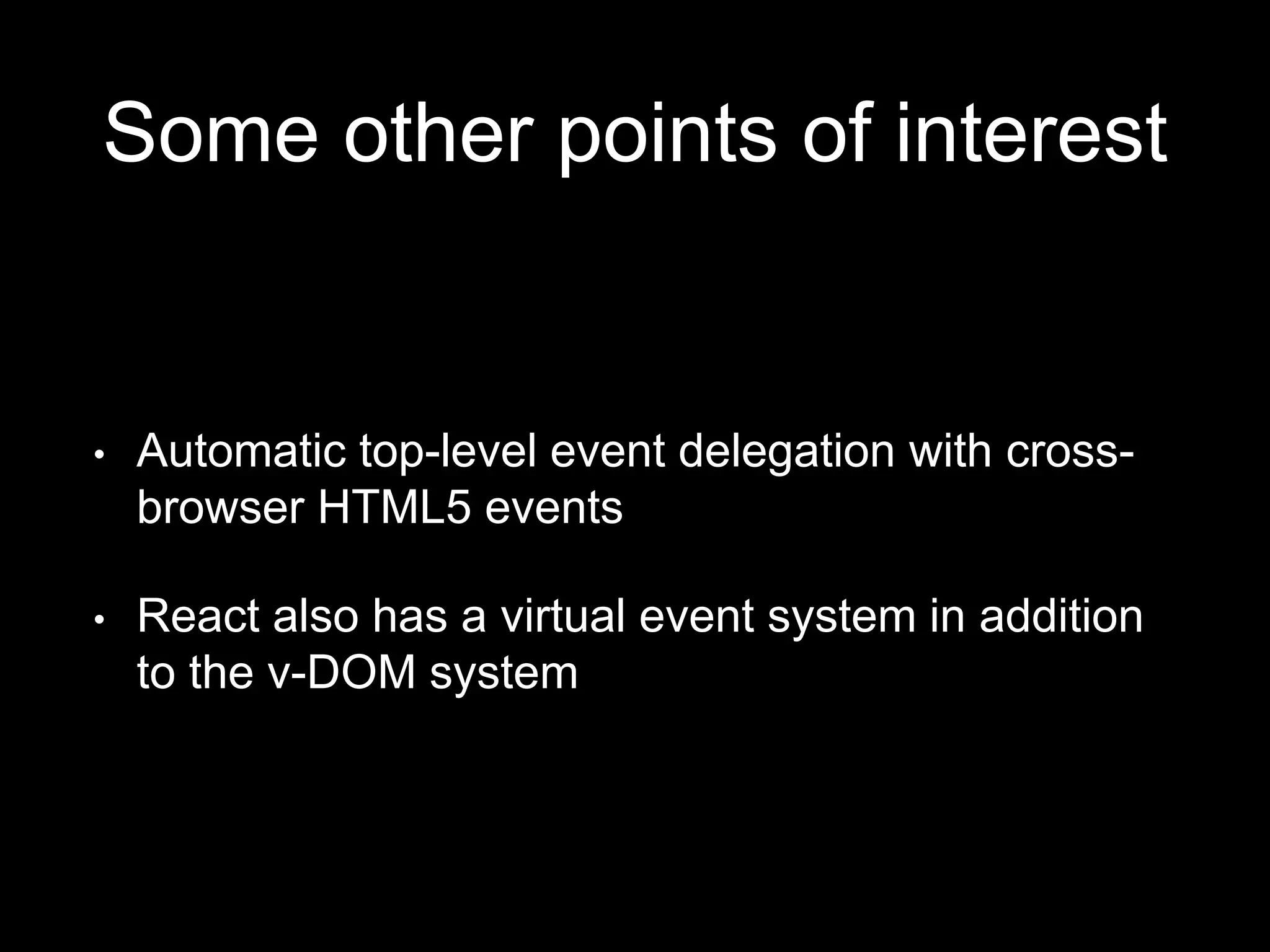 Some other points of interest

• Automatic top-level event delegation with cross-browser HTML5 events

• React also has a virtual event system in addition to the v-DOM system